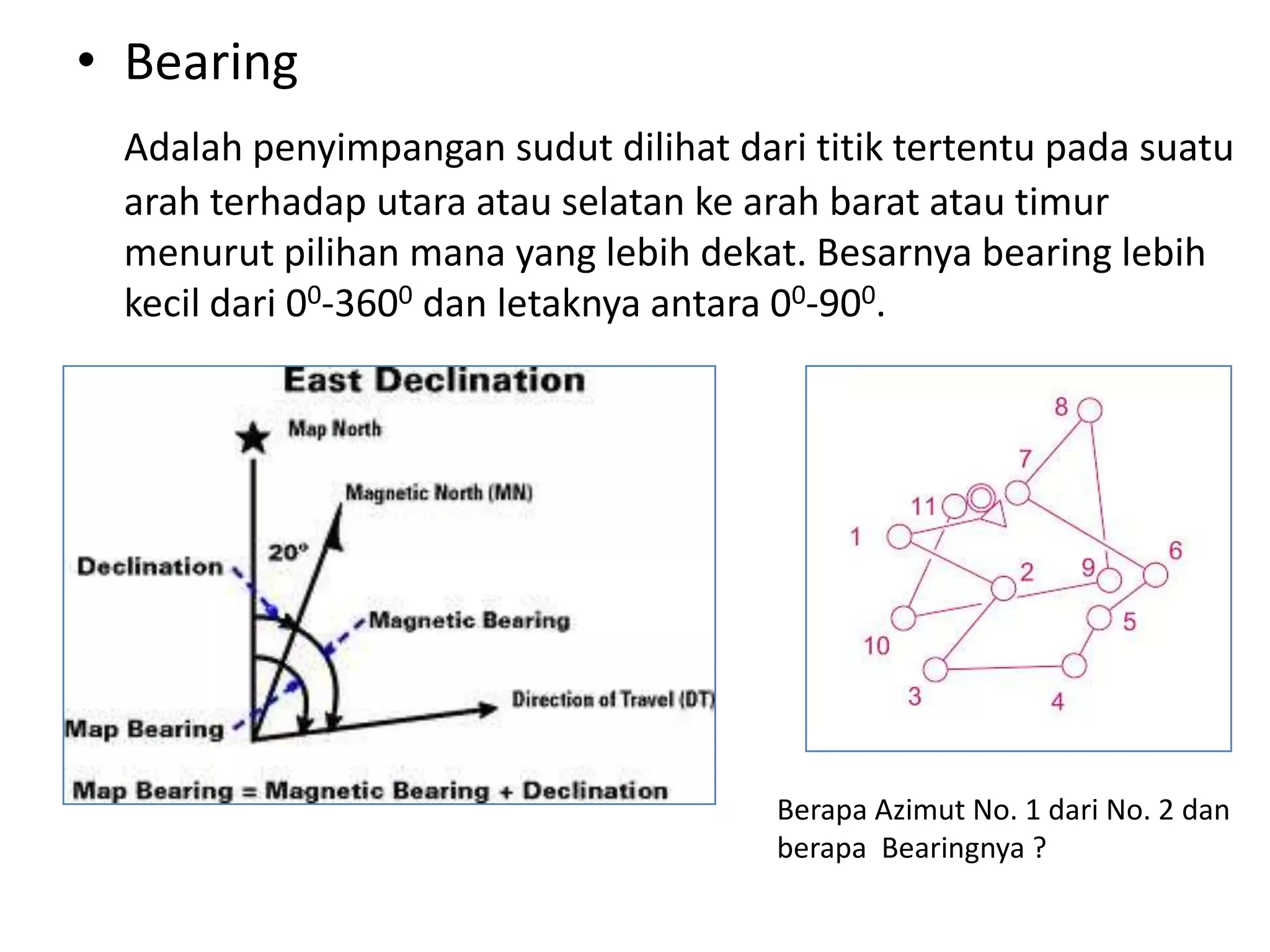 • Bearing

Adalah penyimpangan sudut dilihat dari titik tertentu pada suatu arah terhadap utara atau selatan ke arah barat atau timur menurut pilihan mana yang lebih dekat. Besarnya bearing lebih kecil dari $0^0$-$360^0$ dan letaknya antara $0^0$-$90^0$.

East Declination

Map North

Magnetic North (MN)

20°

Declination

Magnetic Bearing

Direction of Travel (DT)

Map Bearing

Map Bearing = Magnetic Bearing + Declination

8
7
11
1
6
2
9
5
10
3
4

Berapa Azimut No. 1 dari No. 2 dan berapa Bearingnya ?